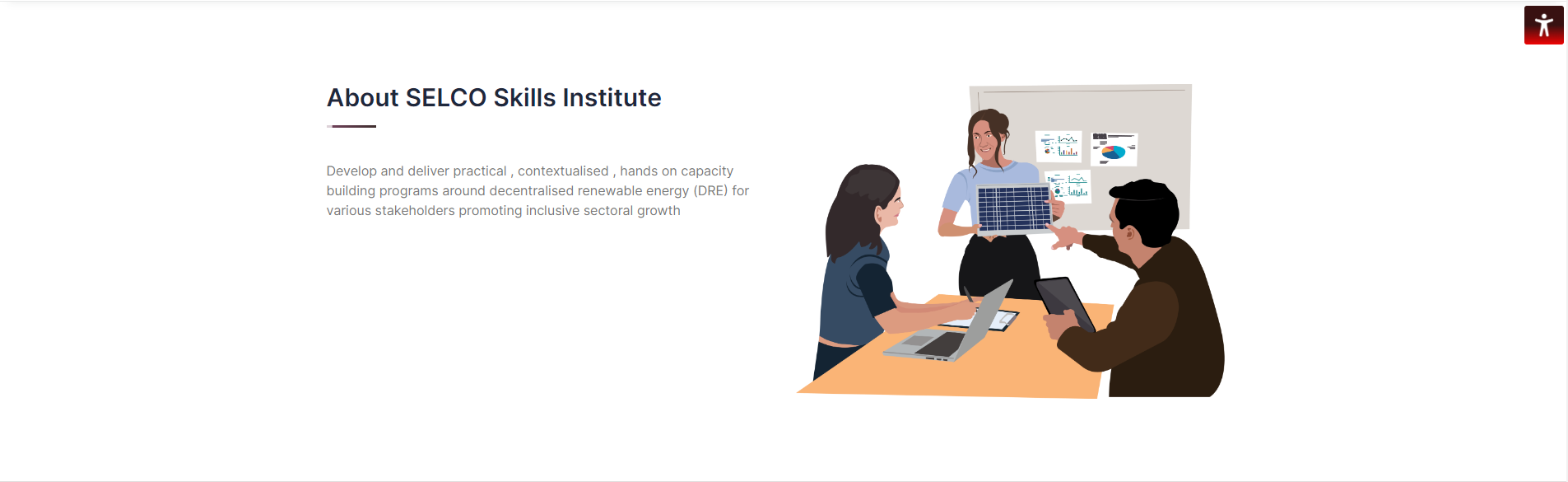 About SELCO Skills Institute

Develop and deliver practical , contextualised , hands on capacity building programs around decentralised renewable energy (DRE) for various stakeholders promoting inclusive sectoral growth